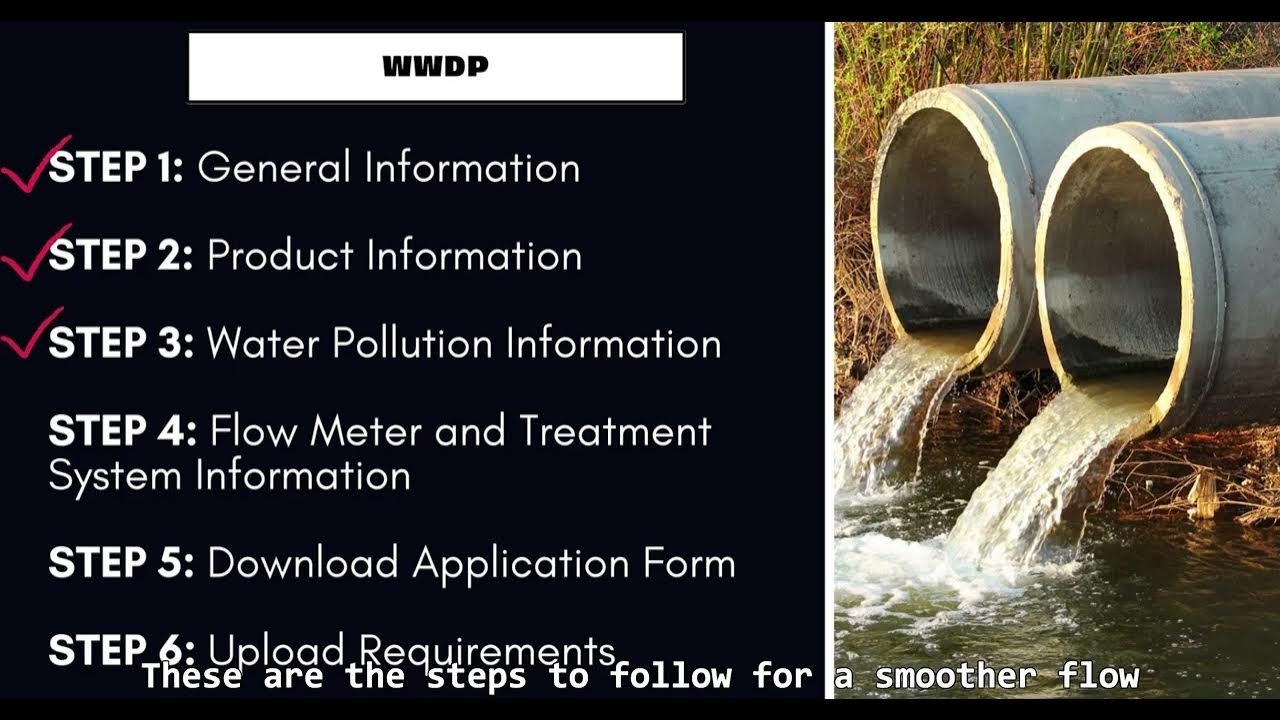 WWDP

STEP 1: General Information

STEP 2: Product Information

STEP 3: Water Pollution Information

STEP 4: Flow Meter and Treatment System Information

STEP 5: Download Application Form

STEP 6: Upload Requirements

These are the steps to follow for a smoother flow